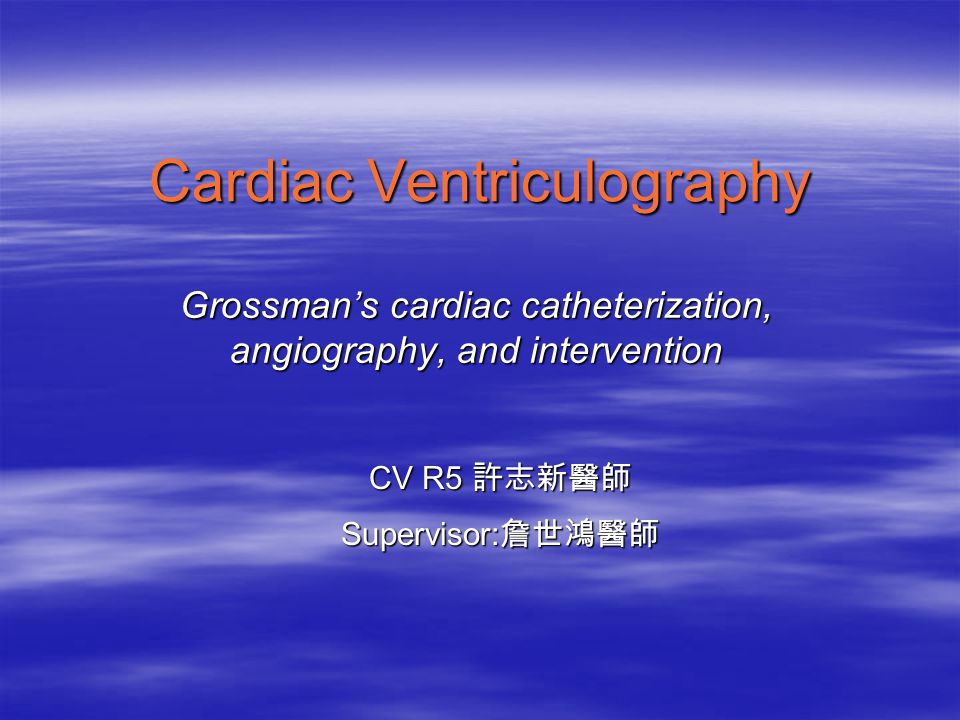 Cardiac Ventriculography

Grossman's cardiac catheterization, angiography, and intervention

CV R5 許志新醫師

Supervisor:詹世鴻醫師